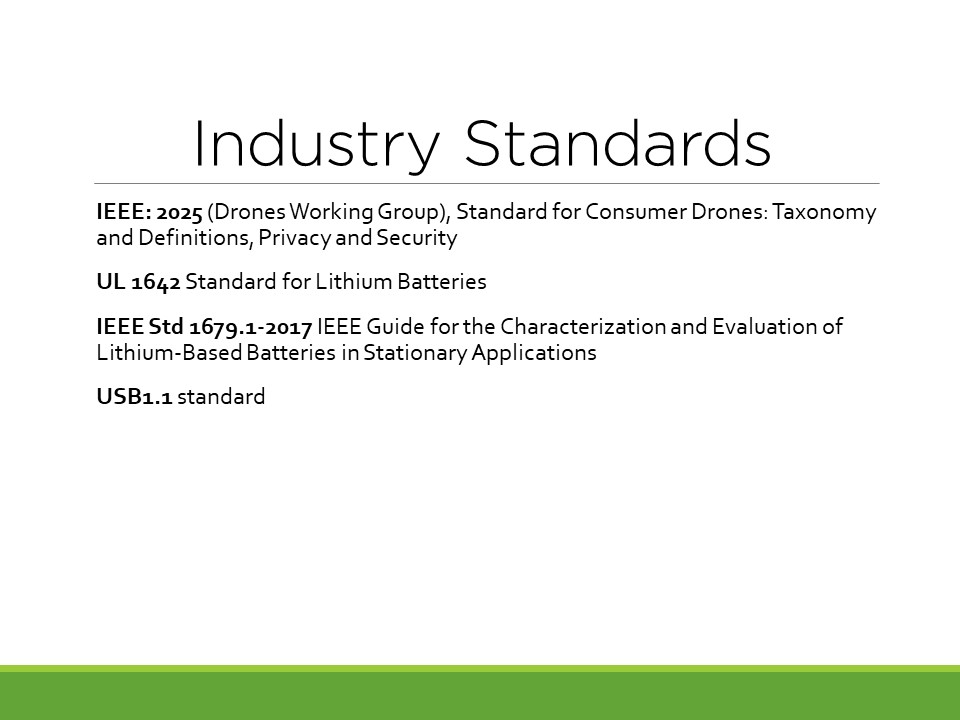 Industry Standards

IEEE: 2025 (Drones Working Group), Standard for Consumer Drones: Taxonomy and Definitions, Privacy and Security

UL 1642 Standard for Lithium Batteries

IEEE Std 1679.1-2017 IEEE Guide for the Characterization and Evaluation of Lithium-Based Batteries in Stationary Applications

USB1.1 standard